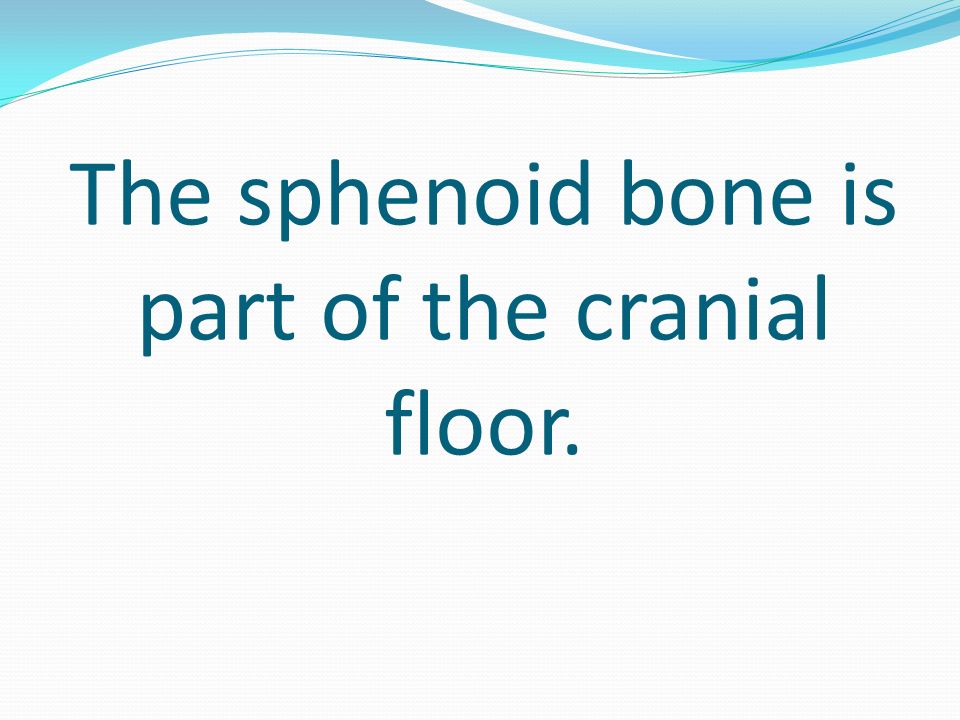 The sphenoid bone is part of the cranial floor.